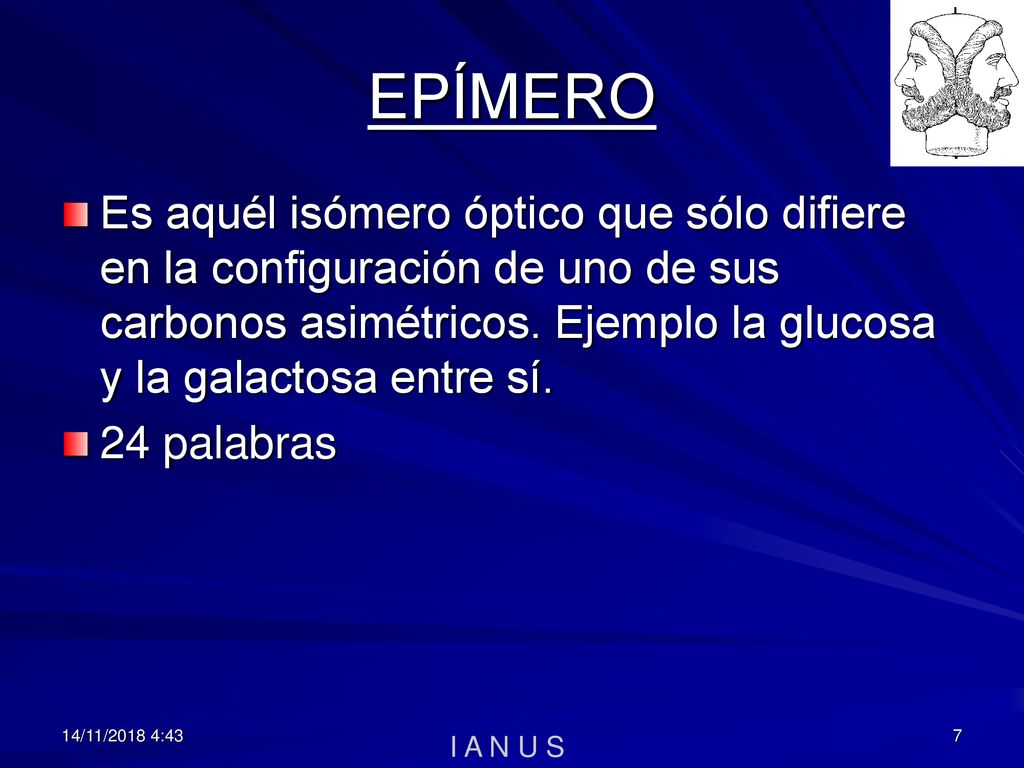 EPÍMERO

Es aquél isómero óptico que sólo difiere en la configuración de uno de sus carbonos asimétricos. Ejemplo la glucosa y la galactosa entre sí.

24 palabras

14/11/2018 4:43

I A N U S

7